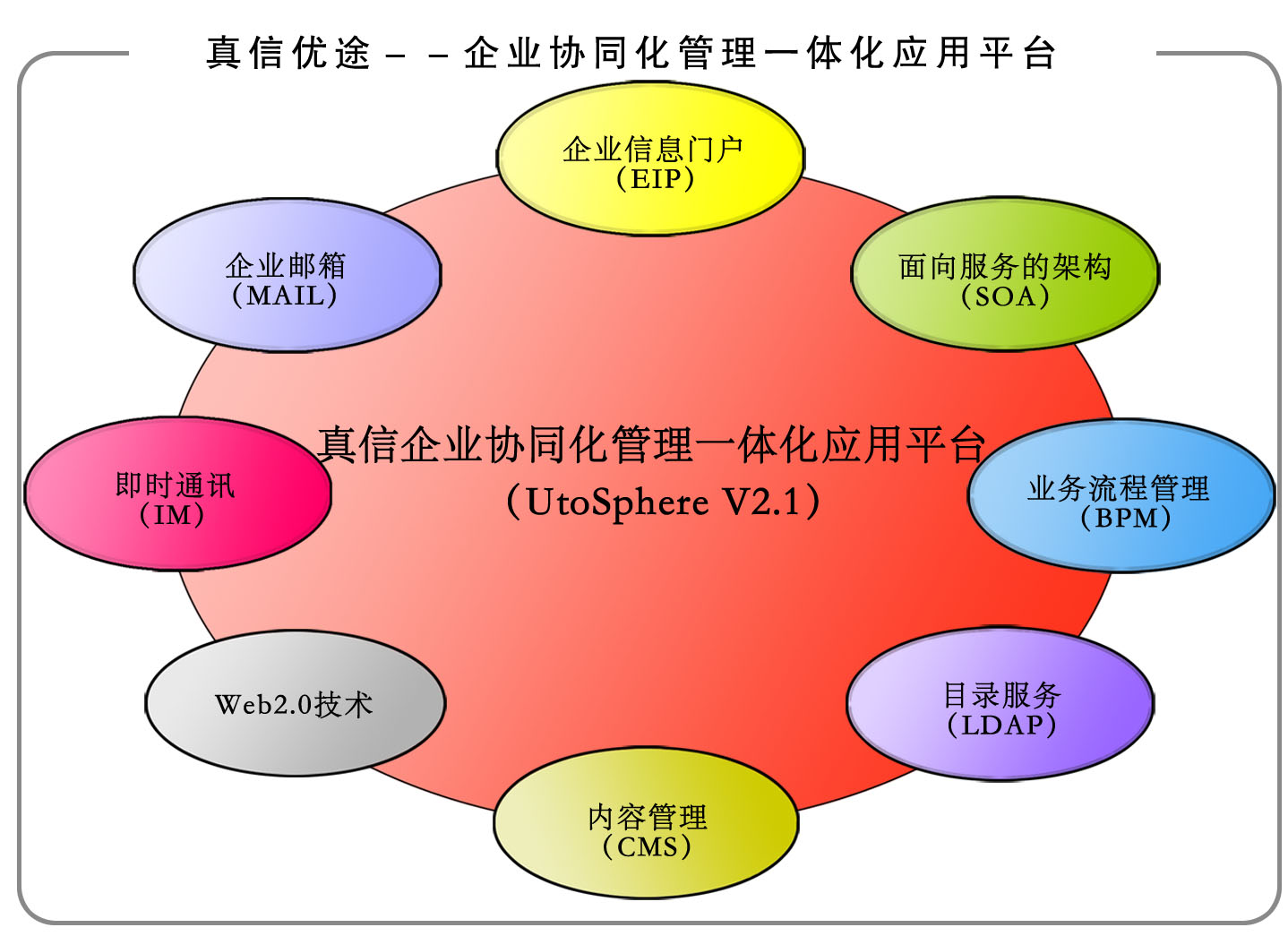 真信优途－－企业协同化管理一体化应用平台

企业信息门户
（EIP）

企业邮箱
（MAIL）

面向服务的架构
（SOA）

真信企业协同化管理一体化应用平台
（UtoSphere V2.1）

即时通讯
（IM）

业务流程管理
（BPM）

Web2.0技术

目录服务
（LDAP）

内容管理
（CMS）